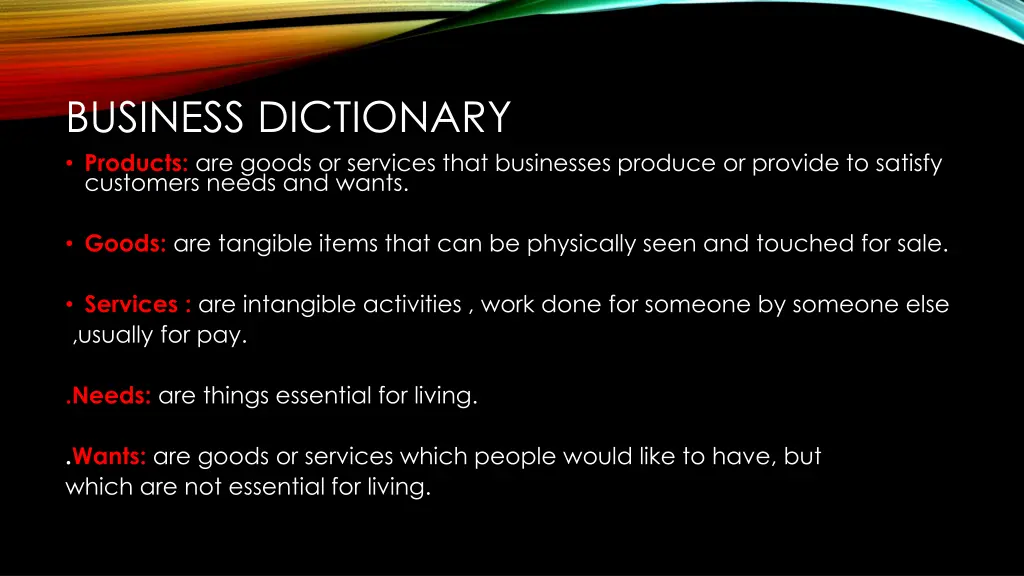 BUSINESS DICTIONARY

• Products: are goods or services that businesses produce or provide to satisfy customers needs and wants.

• Goods: are tangible items that can be physically seen and touched for sale.

• Services : are intangible activities , work done for someone by someone else ,usually for pay.

.Needs: are things essential for living.

.Wants: are goods or services which people would like to have, but which are not essential for living.